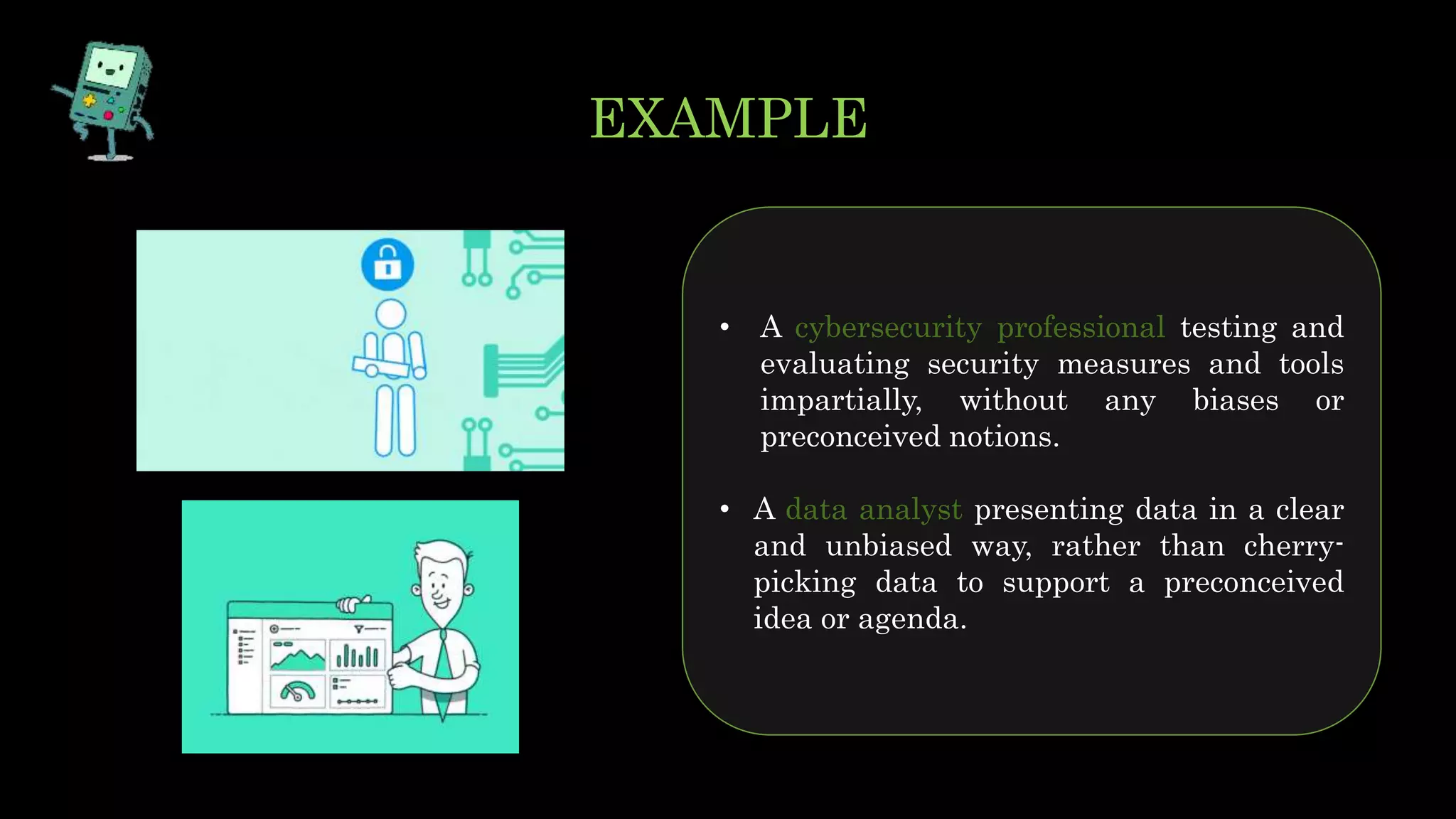 EXAMPLE

• A cybersecurity professional testing and evaluating security measures and tools impartially, without any biases or preconceived notions.

• A data analyst presenting data in a clear and unbiased way, rather than cherry-picking data to support a preconceived idea or agenda.